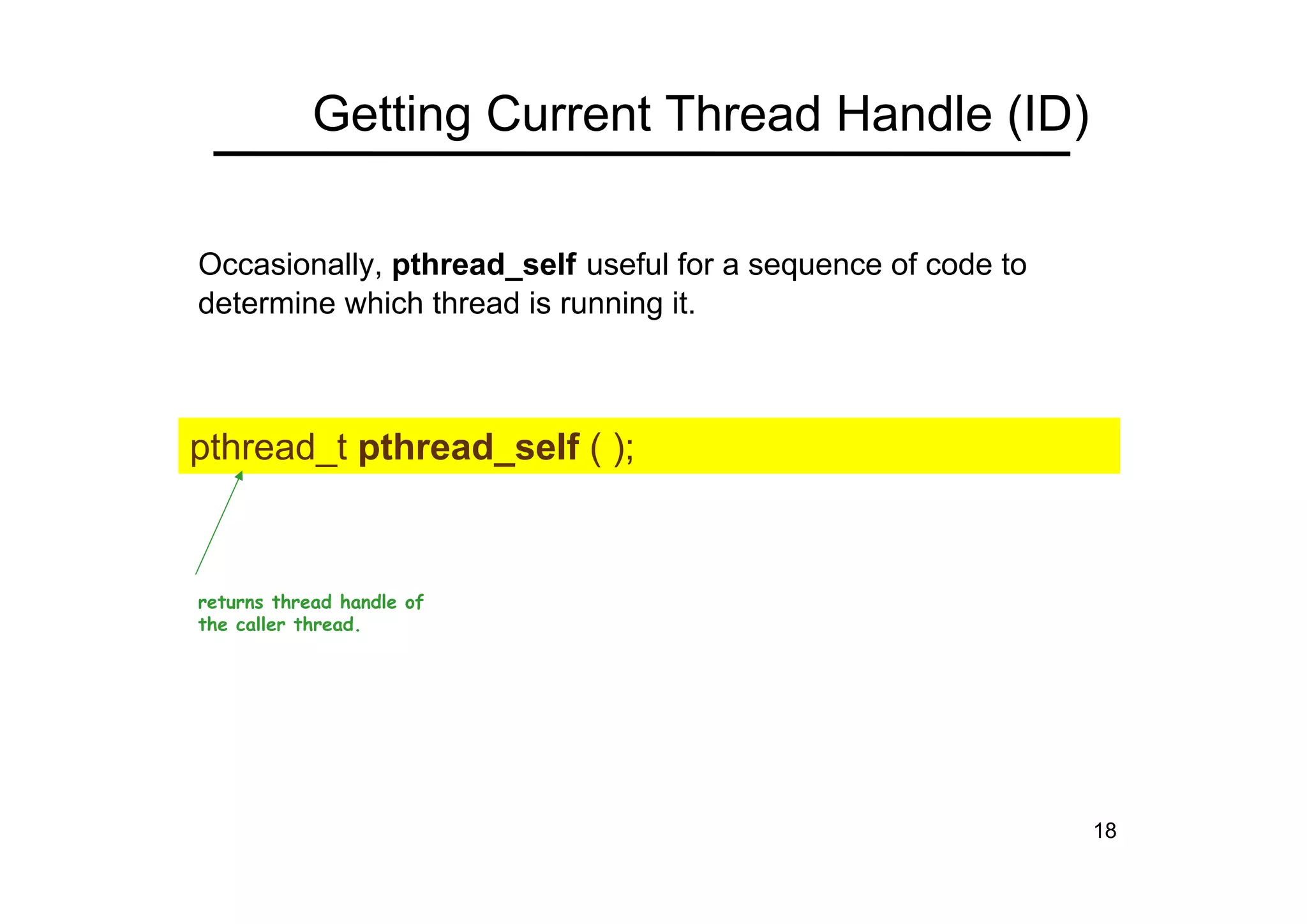 Getting Current Thread Handle (ID)

Occasionally, pthread_self useful for a sequence of code to determine which thread is running it.

pthread_t pthread_self ( );

returns thread handle of the caller thread.

18